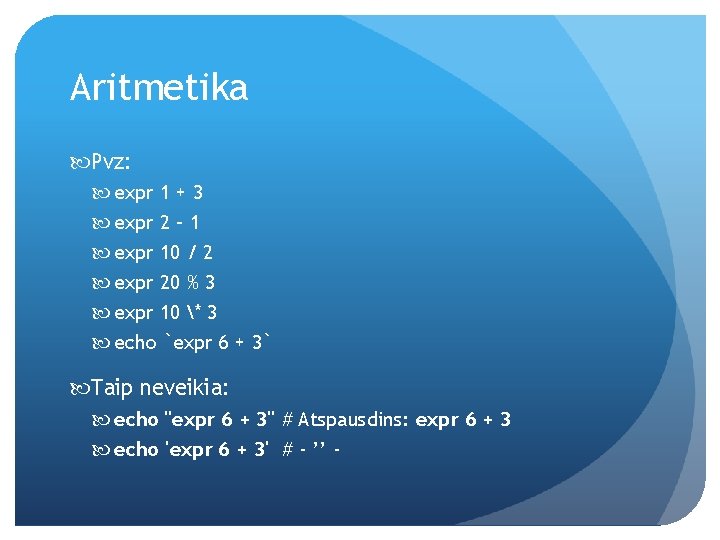 Aritmetika

Pvz:

expr 1 + 3

expr 2 – 1

expr 10 / 2

expr 20 % 3

expr 10 \* 3

echo `expr 6 + 3`

Taip neveikia:

echo "expr 6 + 3" # Atspausdins: expr 6 + 3

echo 'expr 6 + 3' # - ’’ -